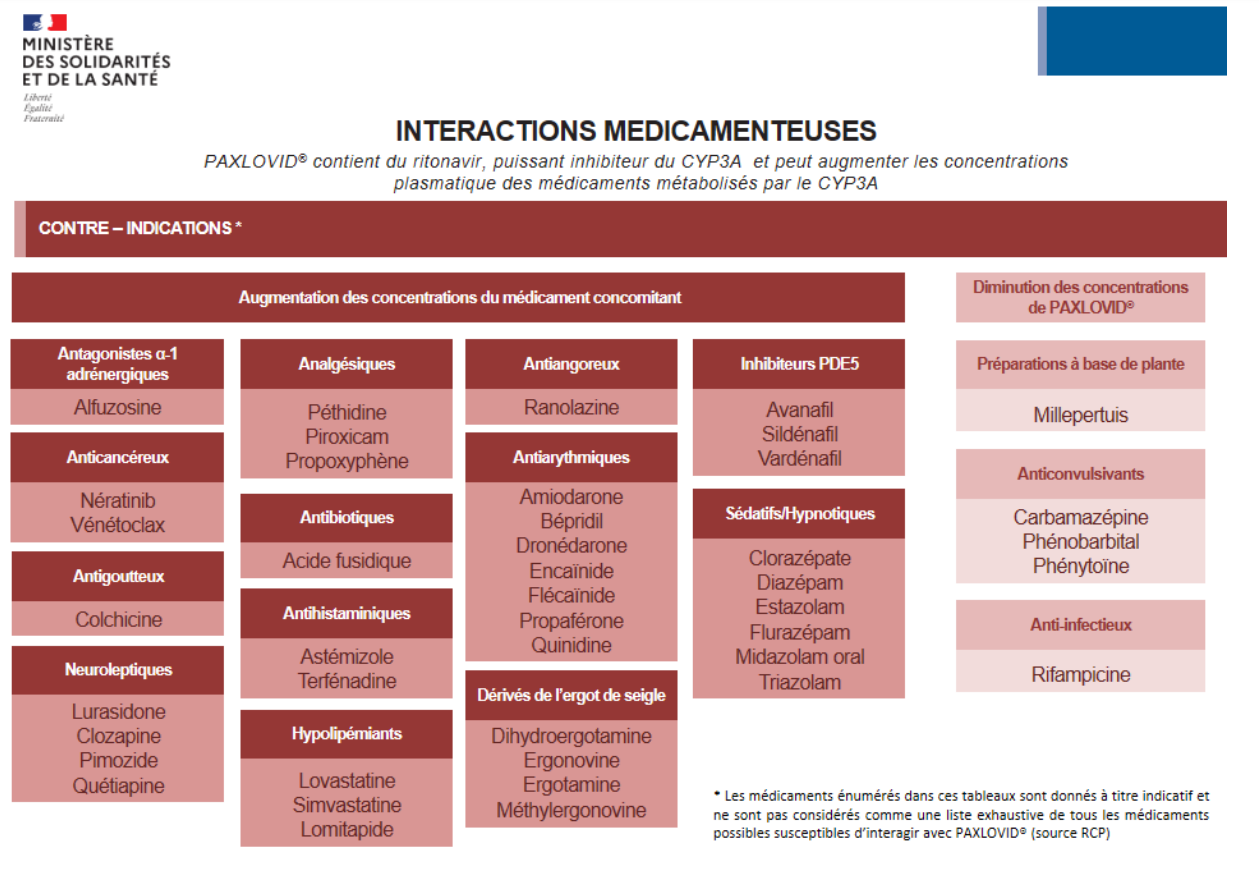 MINISTÈRE
DES SOLIDARITÉS
ET DE LA SANTÉ
Liberté
Égalité
Fraternité

INTERACTIONS MEDICAMENTEUSES
PAXLOVID® contient du ritonavir, puissant inhibiteur du CYP3A et peut augmenter les concentrations plasmatique des médicaments métabolisés par le CYP3A

CONTRE – INDICATIONS *

Augmentation des concentrations du médicament concomitant

Antagonistes α-1 adrénergiques
Alfuzosine

Anticancéreux
Nératinib
Vénétoclax

Antigoutteux
Colchicine

Neuroleptiques
Lurasidone
Clozapine
Pimozide
Quétiapine

Analgésiques
Péthidine
Piroxicam
Propoxyphène

Antibiotiques
Acide fusidique

Antihistaminiques
Astémizole
Terfénadine

Hypolipémiants
Lovastatine
Simvastatine
Lomitapide

Antiangoreux
Ranolazine

Antiarythmiques
Amiodarone
Bépridil
Dronédarone
Encaïnide
Flécaïnide
Propaférone
Quinidine

Dérivés de l'ergot de seigle
Dihydroergotamine
Ergonovine
Ergotamine
Méthylergonovine

Inhibiteurs PDE5
Avanafil
Sildénafil
Vardénafil

Sédatifs/Hypnotiques
Clorazépate
Diazépam
Estazolam
Flurazépam
Midazolam oral
Triazolam

Diminution des concentrations de PAXLOVID®

Préparations à base de plante
Millepertuis

Anticonvulsivants
Carbamazépine
Phénobarbital
Phénytoïne

Anti-infectieux
Rifampicine

* Les médicaments énumérés dans ces tableaux sont donnés à titre indicatif et ne sont pas considérés comme une liste exhaustive de tous les médicaments possibles susceptibles d'interagir avec PAXLOVID® (source RCP)